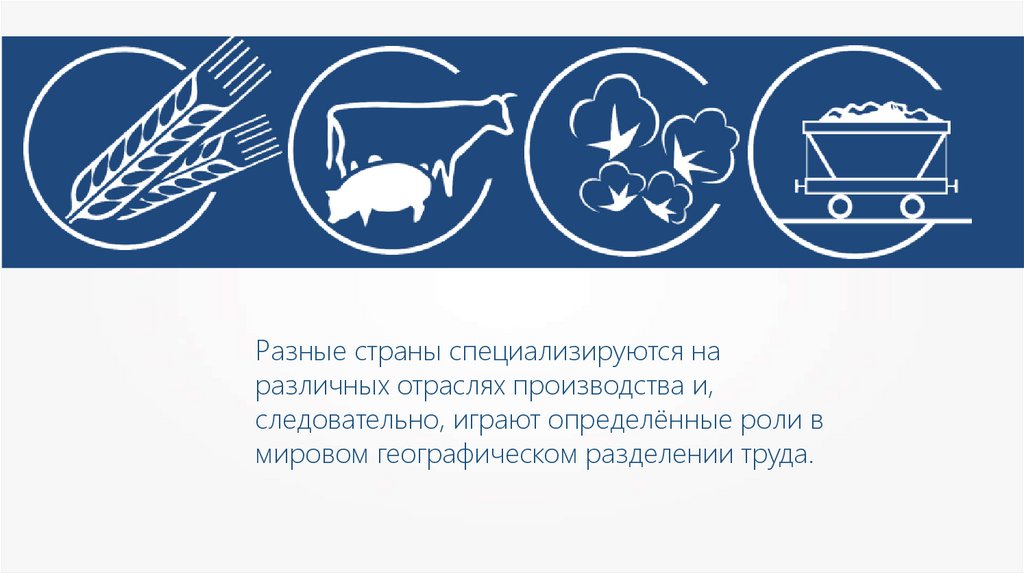 Разные страны специализируются на различных отраслях производства и, следовательно, играют определённые роли в мировом географическом разделении труда.